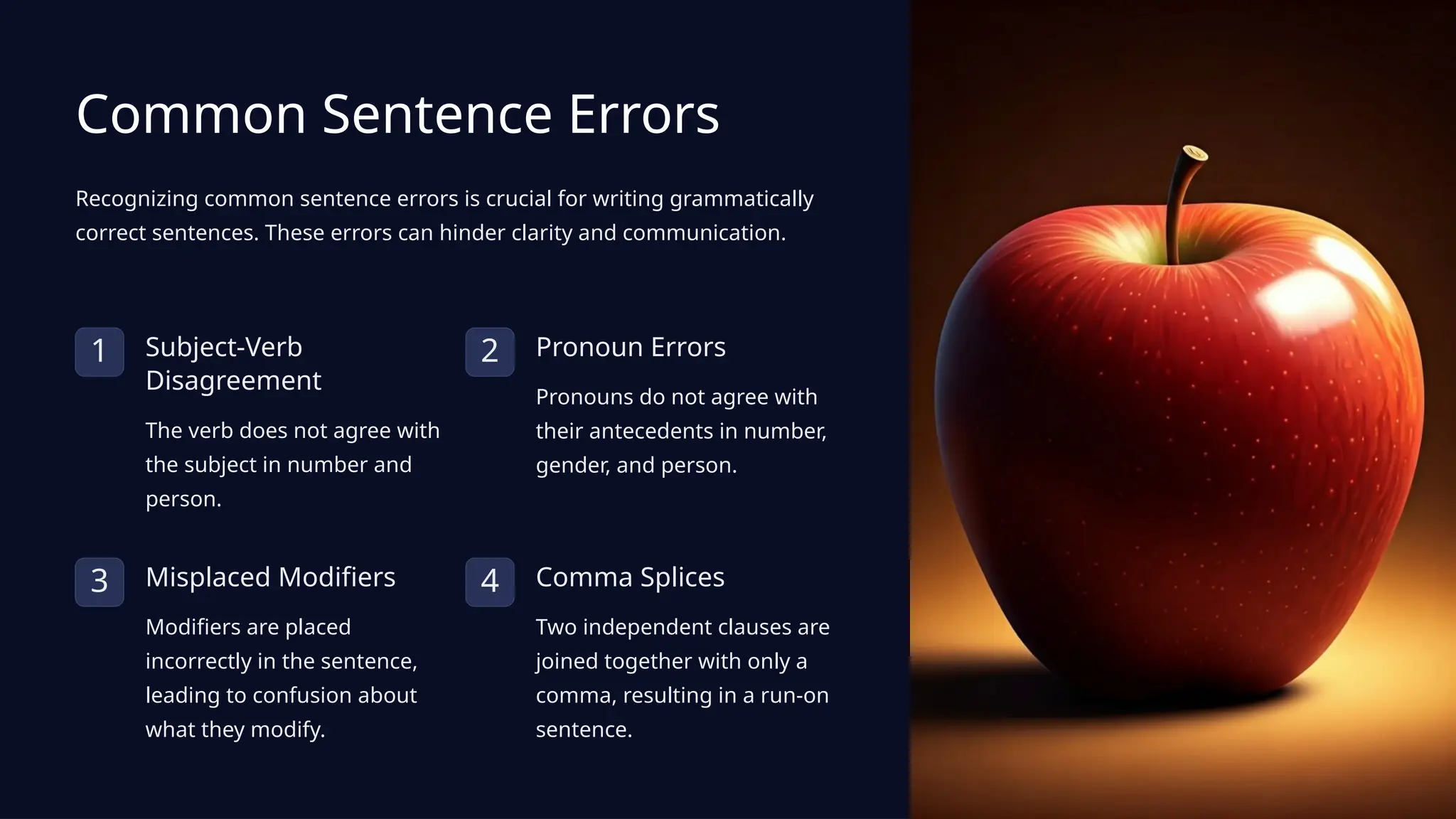 Common Sentence Errors

Recognizing common sentence errors is crucial for writing grammatically correct sentences. These errors can hinder clarity and communication.

1

Subject-Verb Disagreement

The verb does not agree with the subject in number and person.

2

Pronoun Errors

Pronouns do not agree with their antecedents in number, gender, and person.

3

Misplaced Modifiers

Modifiers are placed incorrectly in the sentence, leading to confusion about what they modify.

4

Comma Splices

Two independent clauses are joined together with only a comma, resulting in a run-on sentence.